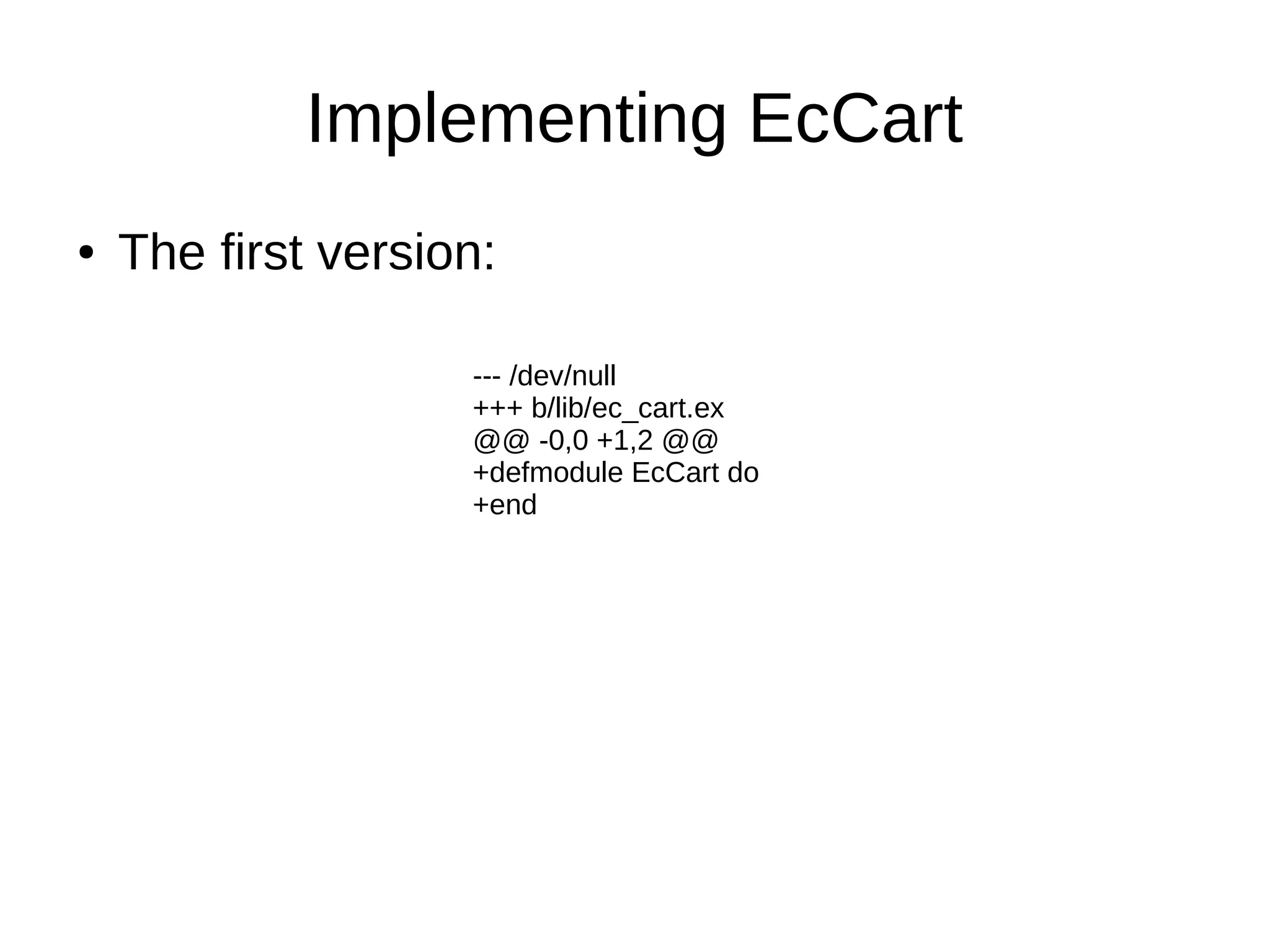 Implementing EcCart

• The first version:

--- /dev/null
+++ b/lib/ec_cart.ex
@@ -0,0 +1,2 @@
+defmodule EcCart do
+end